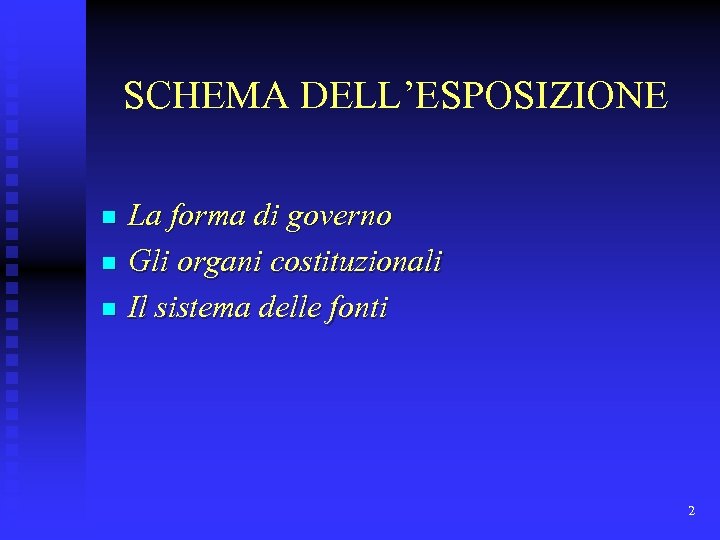 SCHEMA DELL’ESPOSIZIONE

- La forma di governo
- Gli organi costituzionali
- Il sistema delle fonti

2